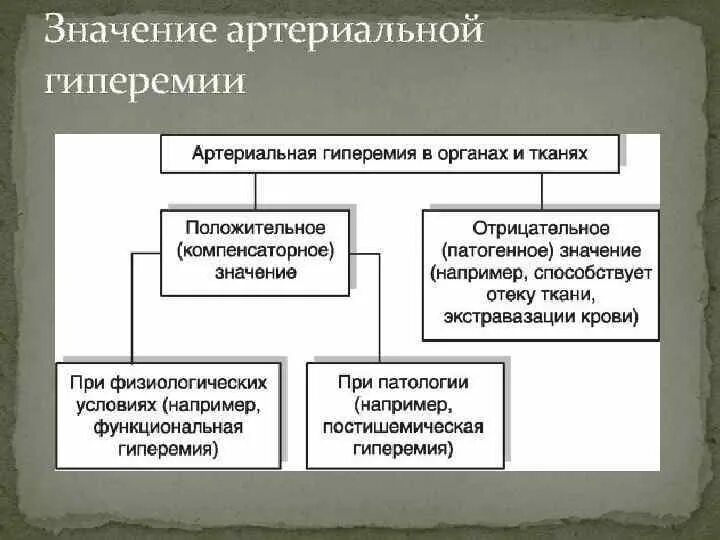 Значение артериальной гиперемии

Артериальная гиперемия в органах и тканях

Положительное (компенсаторное) значение

Отрицательное (патогенное) значение (например, способствует отеку ткани, экстравазации крови)

При физиологических условиях (например, функциональная гиперемия)

При патологии (например, постишемическая гиперемия)